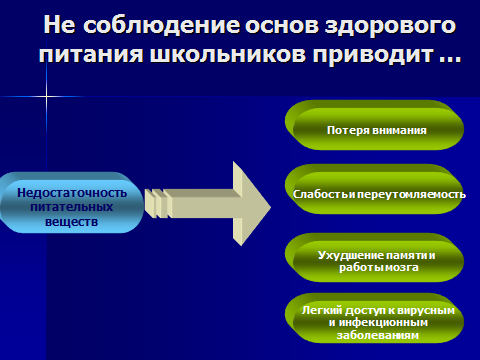 Не соблюдение основ здорового питания школьников приводит …

Недостаточность питательных веществ

Потеря внимания

Слабость и переутомляемость

Ухудшение памяти и работы мозга

Легкий доступ к вирусным и инфекционным заболеваниям